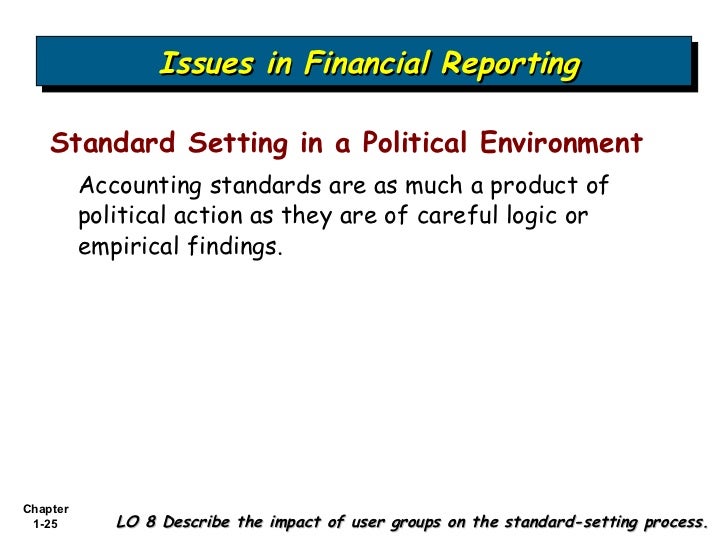 Issues in Financial Reporting

Standard Setting in a Political Environment

Accounting standards are as much a product of political action as they are of careful logic or empirical findings.

Chapter 1-25

LO 8 Describe the impact of user groups on the standard-setting process.